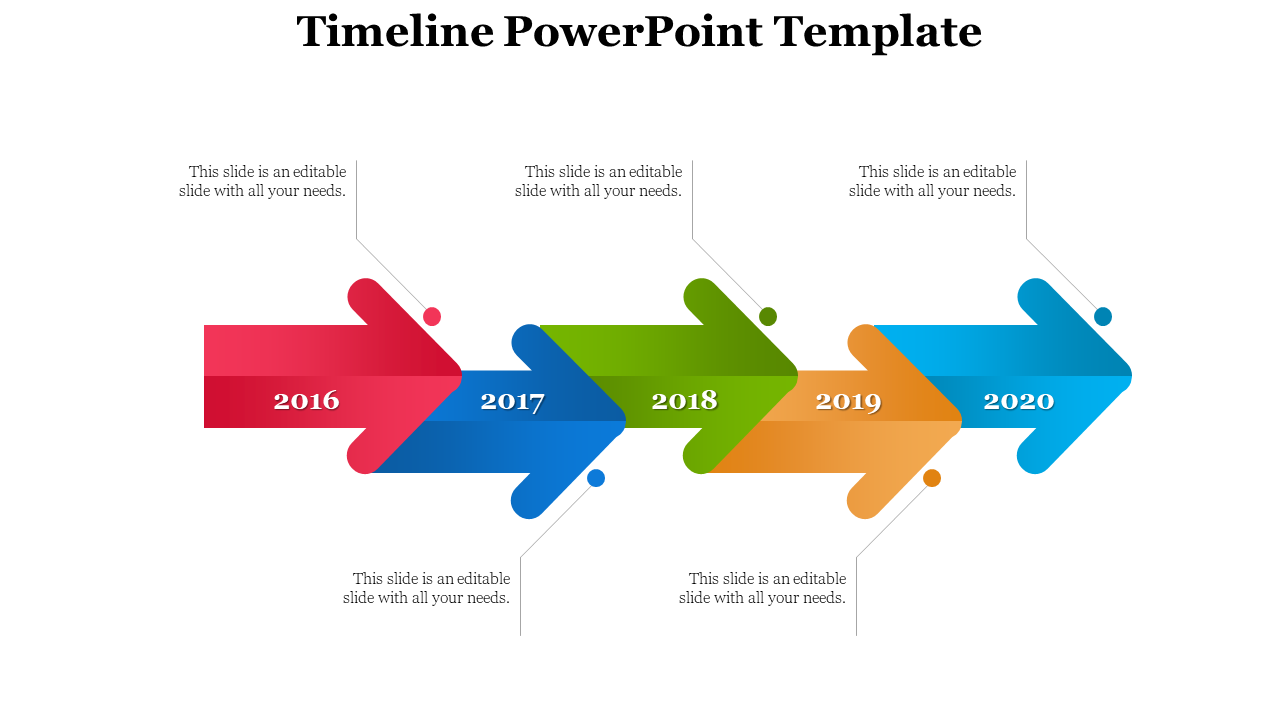 Timeline PowerPoint Template

This slide is an editable slide with all your needs.

This slide is an editable slide with all your needs.

This slide is an editable slide with all your needs.

2016

2017

2018

2019

2020

This slide is an editable slide with all your needs.

This slide is an editable slide with all your needs.